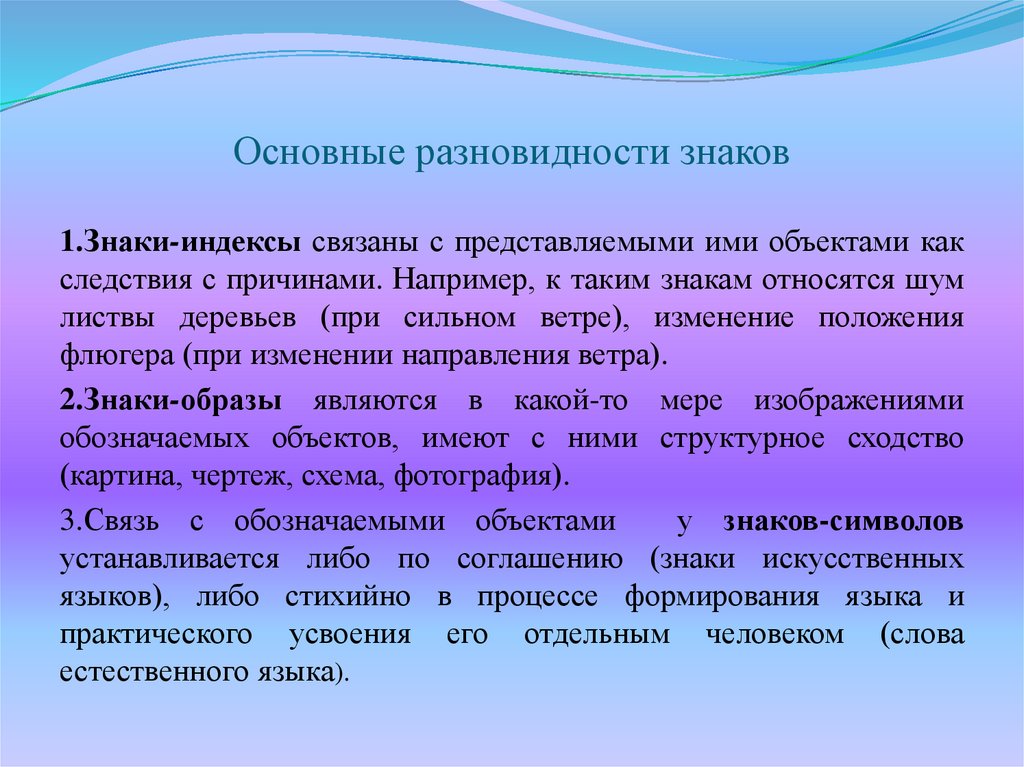 Основные разновидности знаков

1.Знаки-индексы связаны с представляемыми ими объектами как следствия с причинами. Например, к таким знакам относятся шум листвы деревьев (при сильном ветре), изменение положения флюгера (при изменении направления ветра).

2.Знаки-образы являются в какой-то мере изображениями обозначаемых объектов, имеют с ними структурное сходство (картина, чертеж, схема, фотография).

3.Связь с обозначаемыми объектами у знаков-символов устанавливается либо по соглашению (знаки искусственных языков), либо стихийно в процессе формирования языка и практического усвоения его отдельным человеком (слова естественного языка).